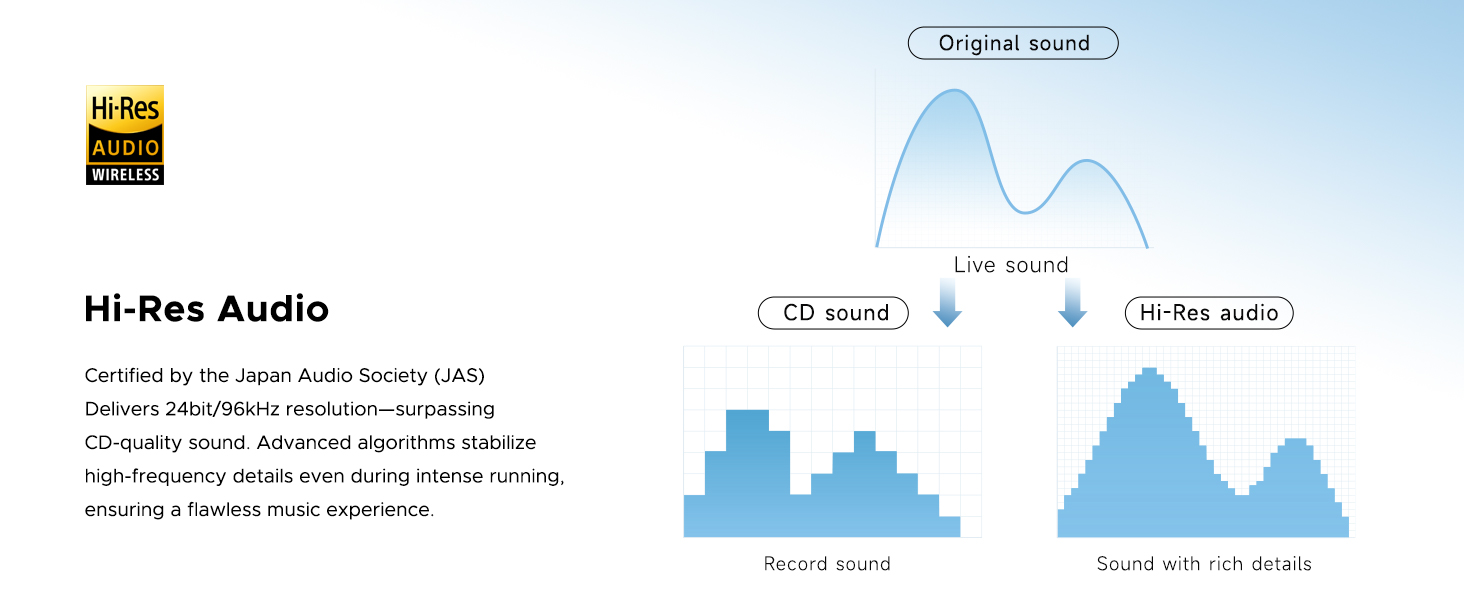 Hi-Res
AUDIO
WIRELESS

Hi-Res Audio

Certified by the Japan Audio Society (JAS) Delivers 24bit/96kHz resolution—surpassing CD-quality sound. Advanced algorithms stabilize high-frequency details even during intense running, ensuring a flawless music experience.

Original sound

Live sound

CD sound

Hi-Res audio

Record sound

Sound with rich details